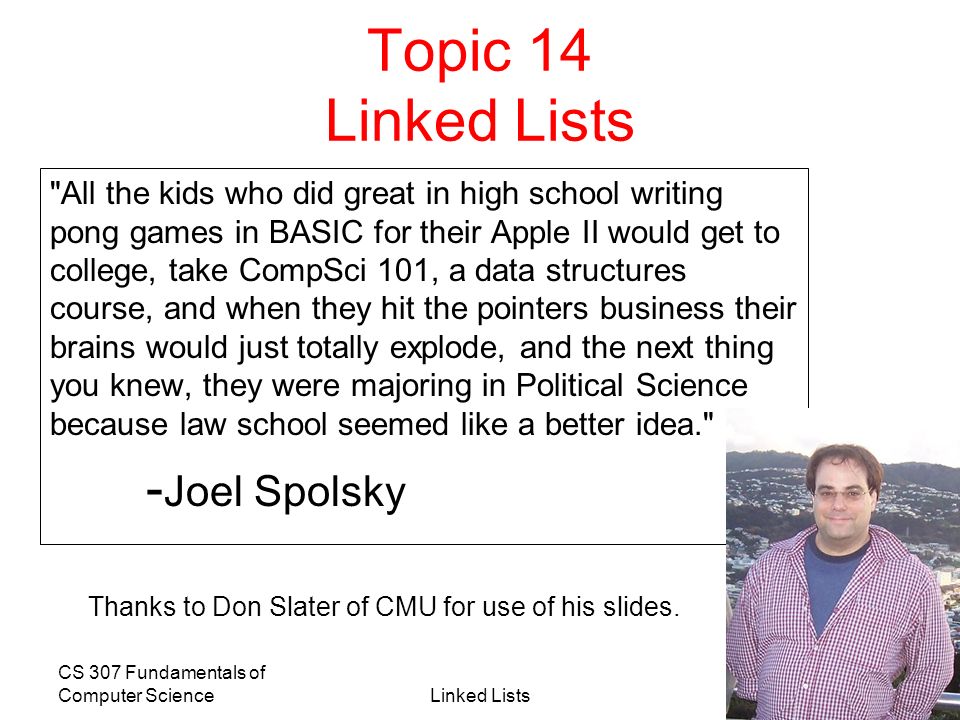 Topic 14
Linked Lists

"All the kids who did great in high school writing pong games in BASIC for their Apple II would get to college, take CompSci 101, a data structures course, and when they hit the pointers business their brains would just totally explode, and the next thing you knew, they were majoring in Political Science because law school seemed like a better idea."

-Joel Spolsky

Thanks to Don Slater of CMU for use of his slides.

CS 307 Fundamentals of Computer Science

Linked Lists